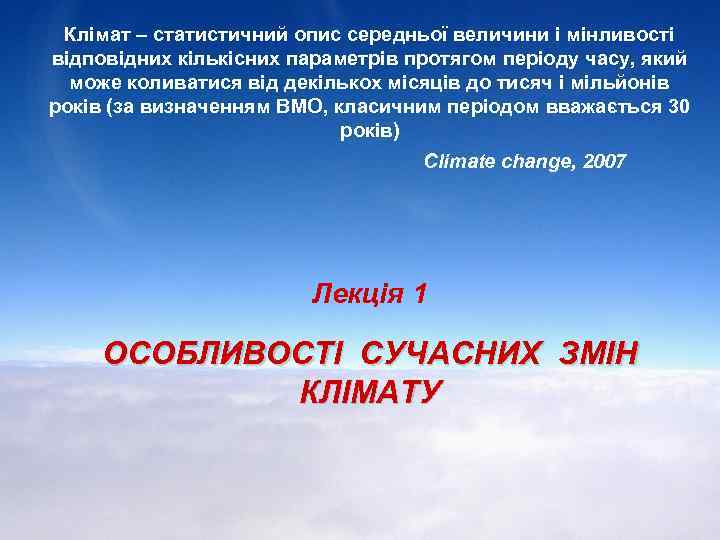 Клімат – статистичний опис середньої величини і мінливості відповідних кількісних параметрів протягом періоду часу, який може коливатися від декількох місяців до тисяч і мільйонів років (за визначенням ВМО, класичним періодом вважається 30 років)

Climate change, 2007

Лекція 1

ОСОБЛИВОСТІ СУЧАСНИХ ЗМІН КЛІМАТУ